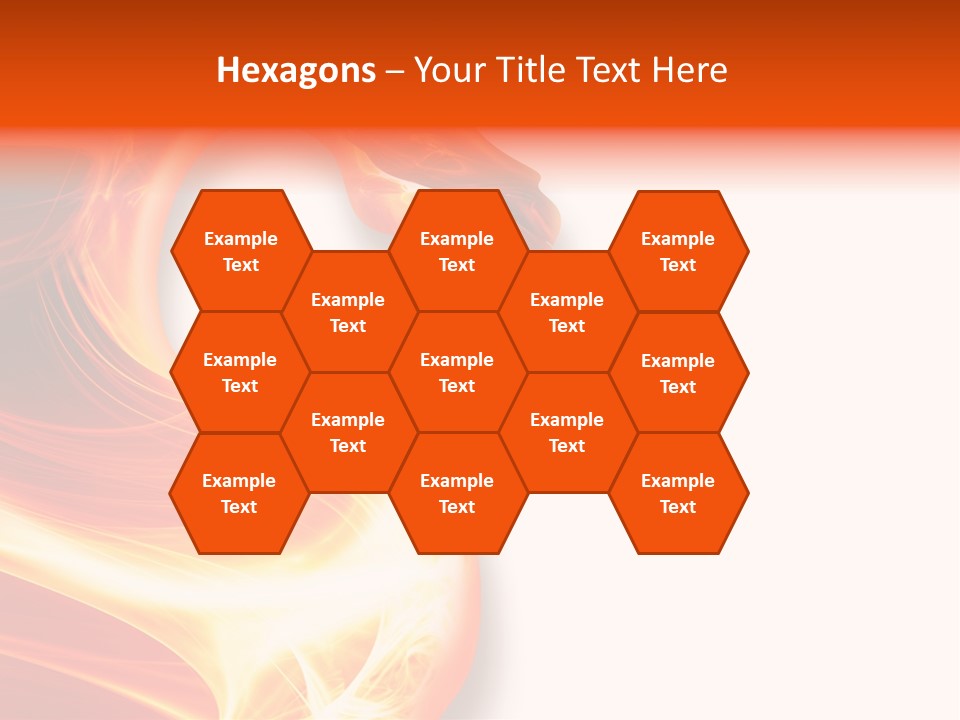 Hexagons – Your Title Text Here

Example Text

Example Text

Example Text

Example Text

Example Text

Example Text

Example Text

Example Text

Example Text

Example Text

Example Text

Example Text

Example Text